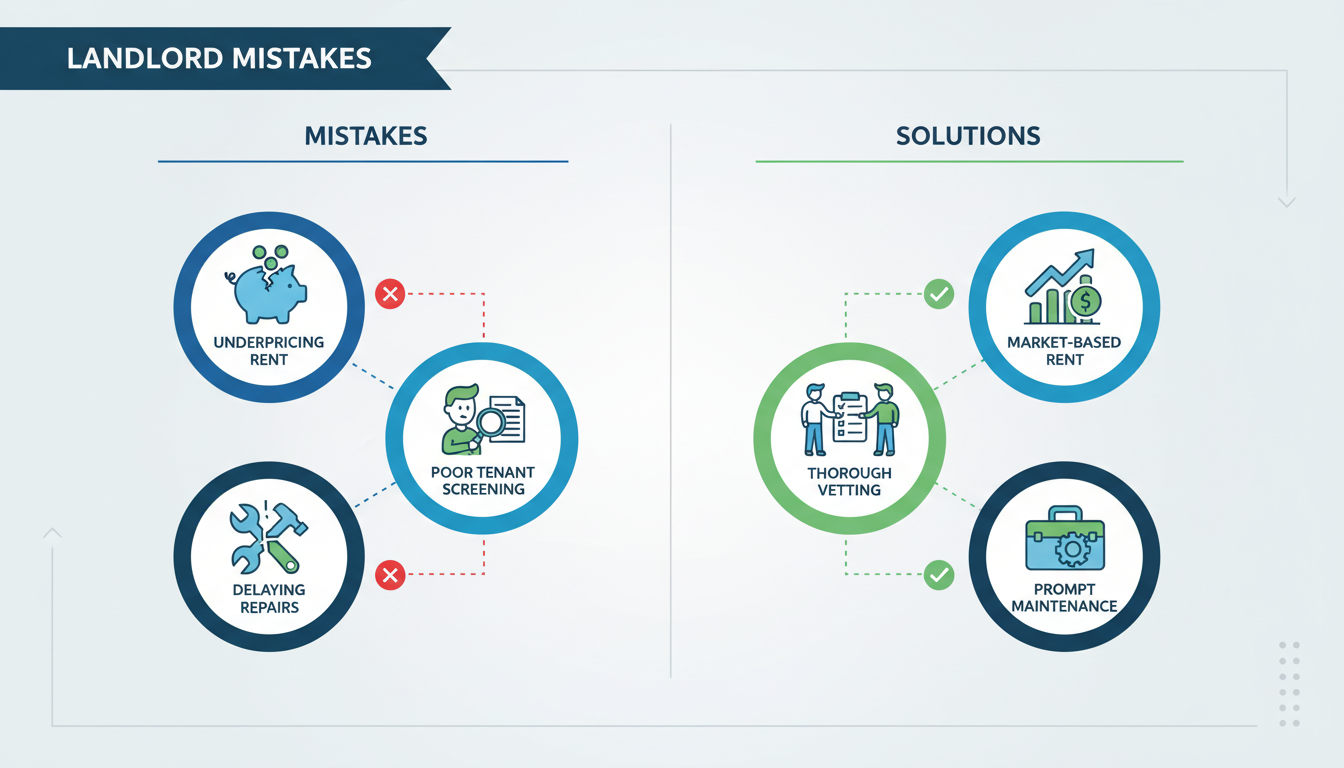 LANDLORD MISTAKES

MISTAKES

UNDERPRICING RENT

POOR TENANT SCREENING

DELAYING REPAIRS

SOLUTIONS

MARKET-BASED RENT

THOROUGH VETTING

PROMPT MAINTENANCE